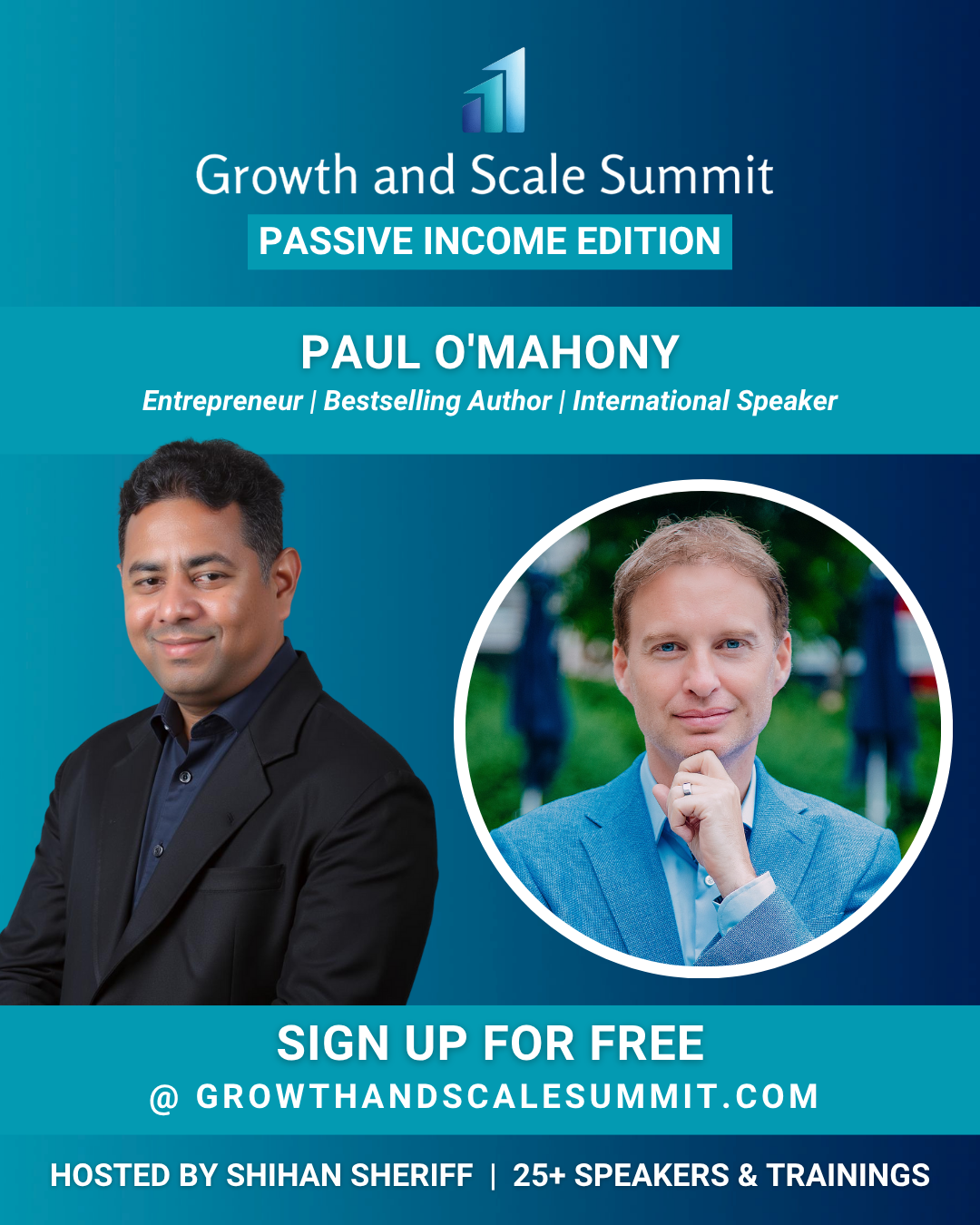 Growth and Scale Summit
PASSIVE INCOME EDITION

PAUL O'MAHONY
Entrepreneur | Bestselling Author | International Speaker

SIGN UP FOR FREE
@ GROWTHANDSCALESUMMIT.COM

HOSTED BY SHIHAN SHERIFF | 25+ SPEAKERS & TRAININGS